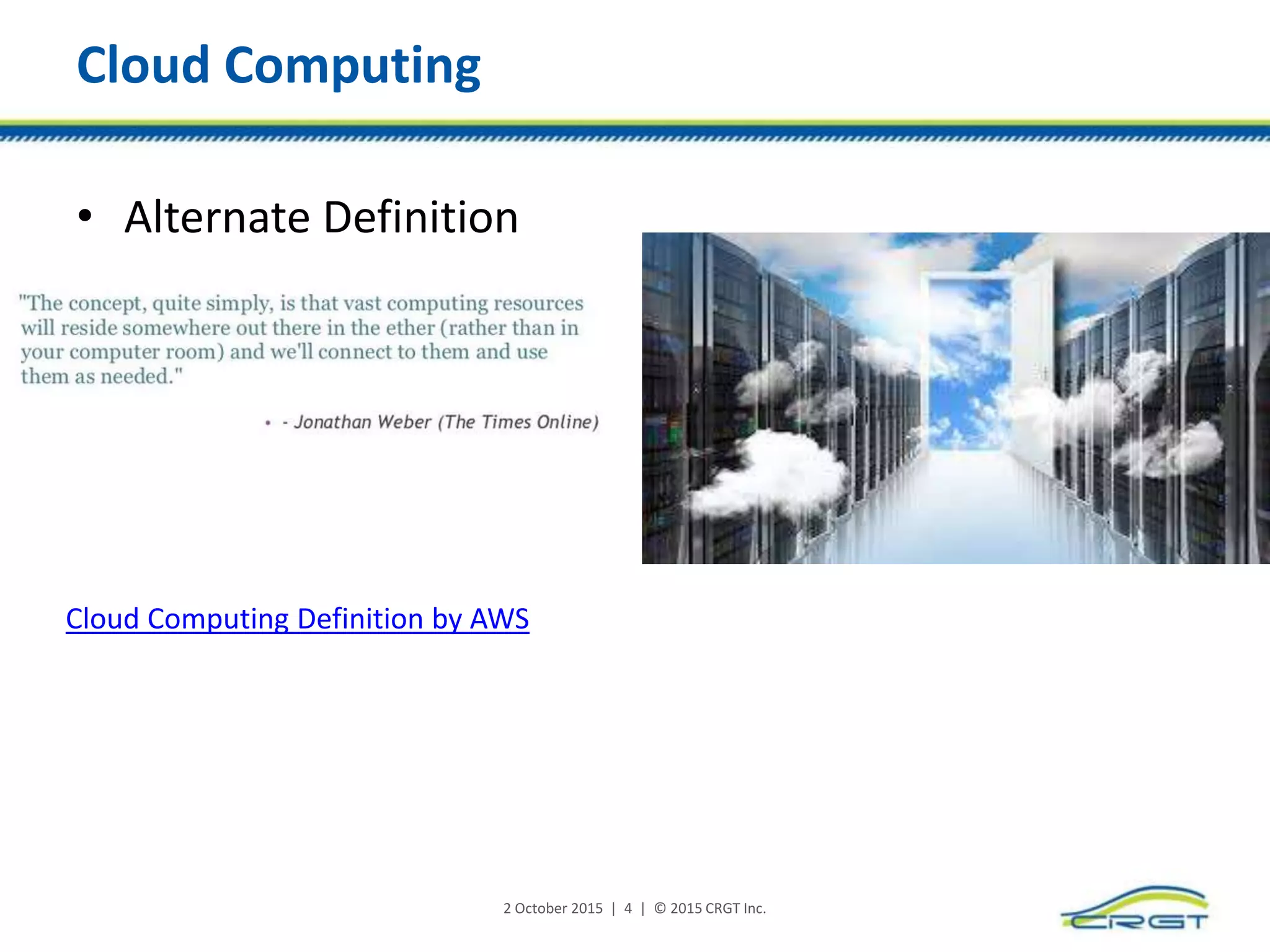 Cloud Computing

• Alternate Definition

"The concept, quite simply, is that vast computing resources will reside somewhere out there in the ether (rather than in your computer room) and we'll connect to them and use them as needed."

• - Jonathan Weber (The Times Online)

Cloud Computing Definition by AWS

2 October 2015 | 4 | © 2015 CRGT Inc.

CRGT